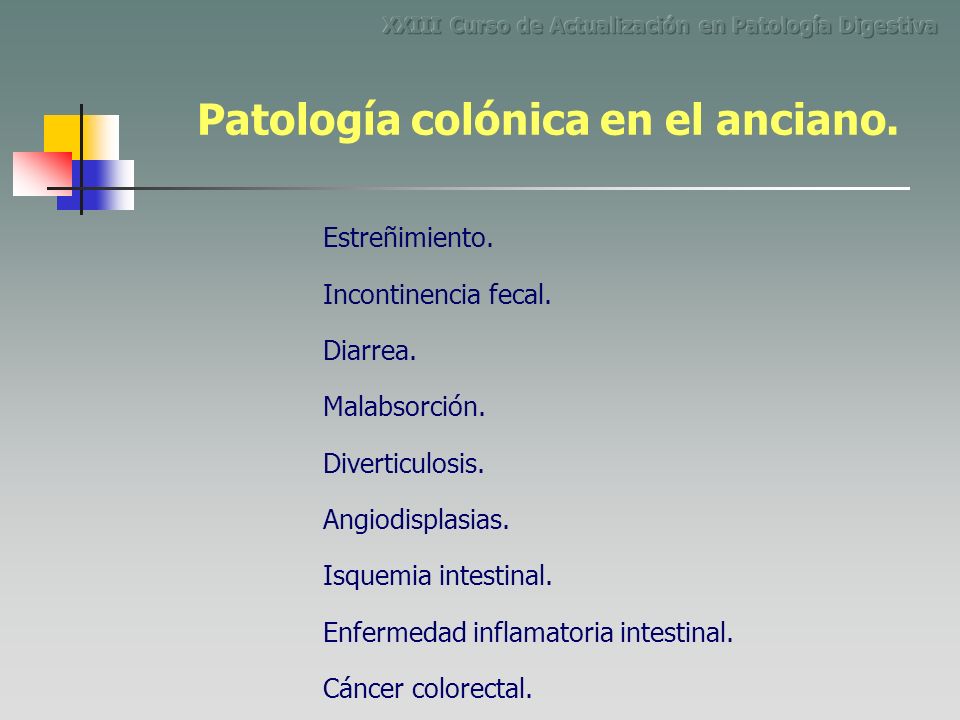 XXIII Curso de Actualización en Patología Digestiva

Patología colónica en el anciano.

Estreñimiento.

Incontinencia fecal.

Diarrea.

Malabsorción.

Diverticulosis.

Angiodisplasias.

Isquemia intestinal.

Enfermedad inflamatoria intestinal.

Cáncer colorectal.